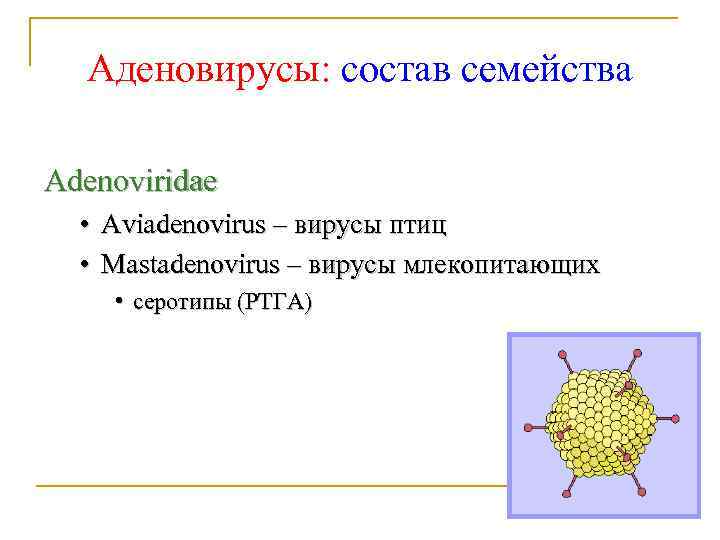 Аденовирусы: состав семейства

Adenoviridae

• Aviadenovirus – вирусы птиц
• Mastadenovirus – вирусы млекопитающих
  • серотипы (РТГА)